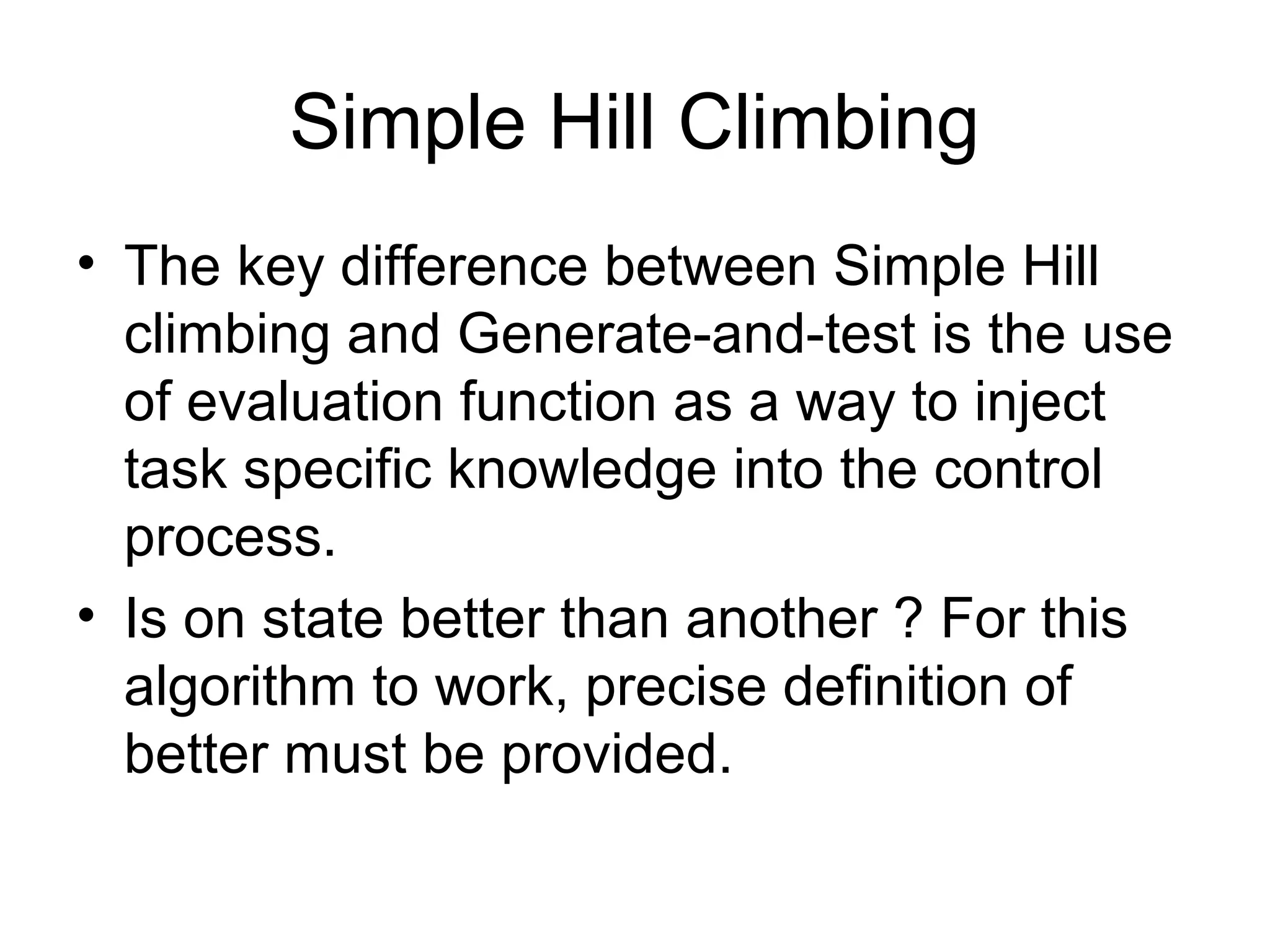 Simple Hill Climbing

• The key difference between Simple Hill climbing and Generate-and-test is the use of evaluation function as a way to inject task specific knowledge into the control process.

• Is on state better than another ? For this algorithm to work, precise definition of better must be provided.